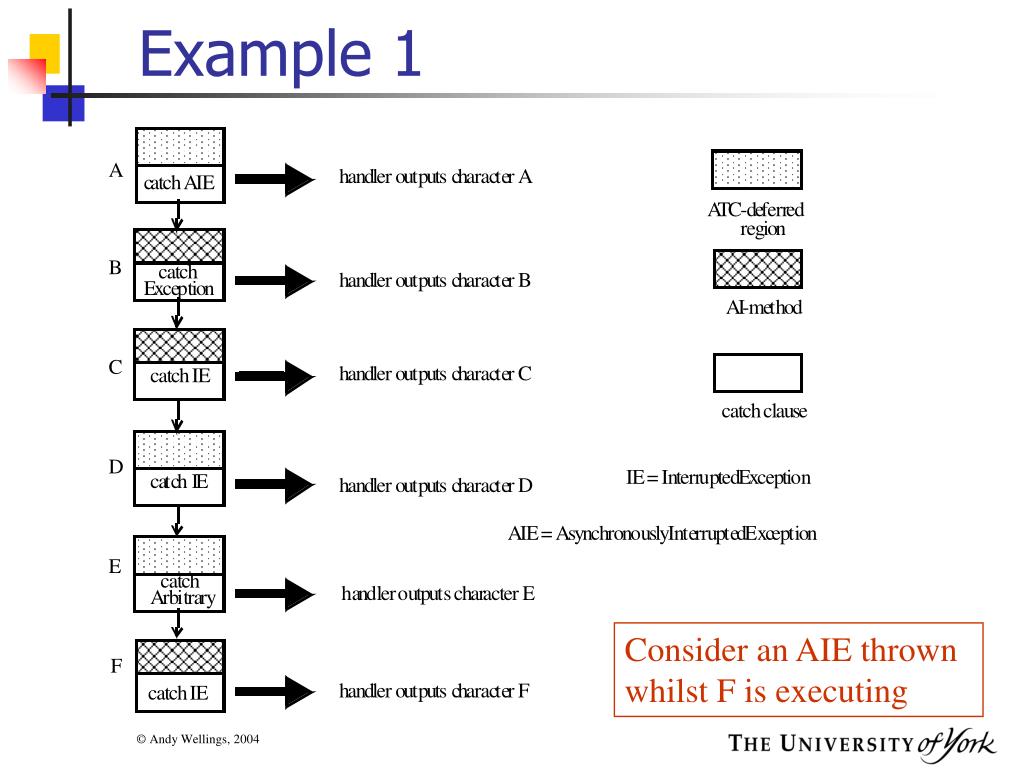 Example 1

A

catch AIE

handler outputs character A

B

catch Exception

handler outputs character B

C

catch IE

handler outputs character C

D

catch IE

handler outputs character D

E

catch Arbitrary

handler outputs character E

F

catch IE

handler outputs character F

ATC-deferred region

AI-method

catch clause

IE = InterruptedException

AIE = AsynchronouslyInterruptedException

Consider an AIE thrown whilst F is executing

© Andy Wellings, 2004

THE UNIVERSITY of York